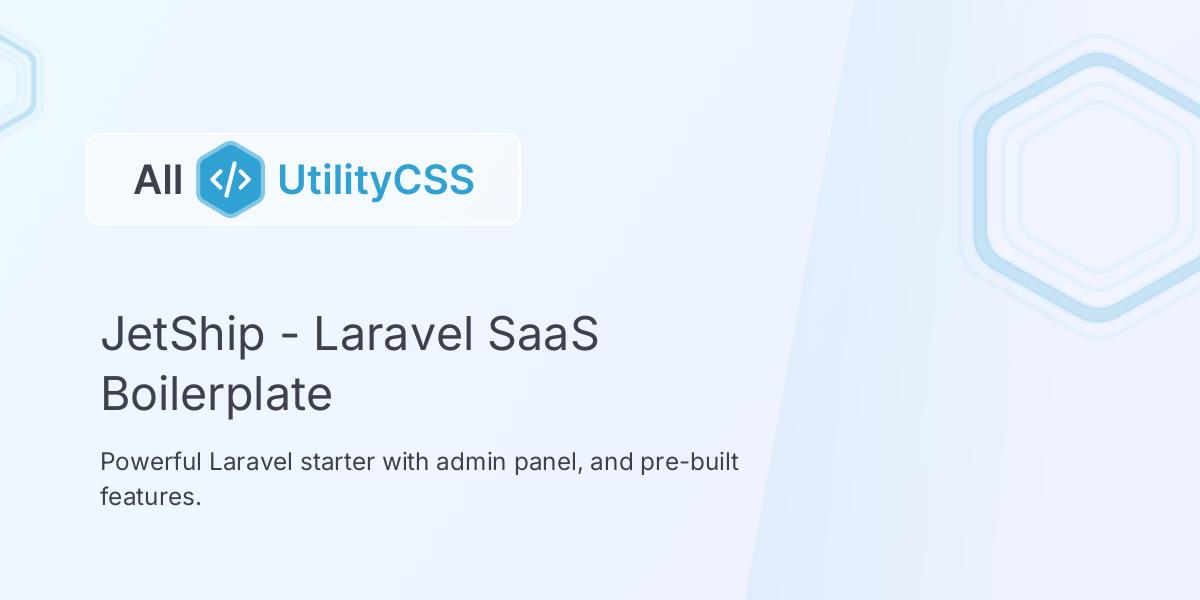 All </> UtilityCSS

JetShip - Laravel SaaS Boilerplate

Powerful Laravel starter with admin panel, and pre-built features.